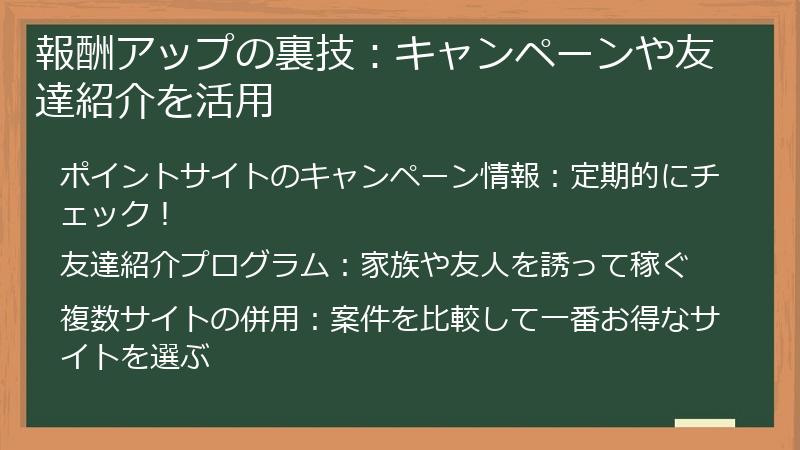 報酬アップの裏技：キャンペーンや友達紹介を活用

ポイントサイトのキャンペーン情報：定期的にチェック！

友達紹介プログラム：家族や友人を誘って稼ぐ

複数サイトの併用：案件を比較して一番お得なサイトを選ぶ